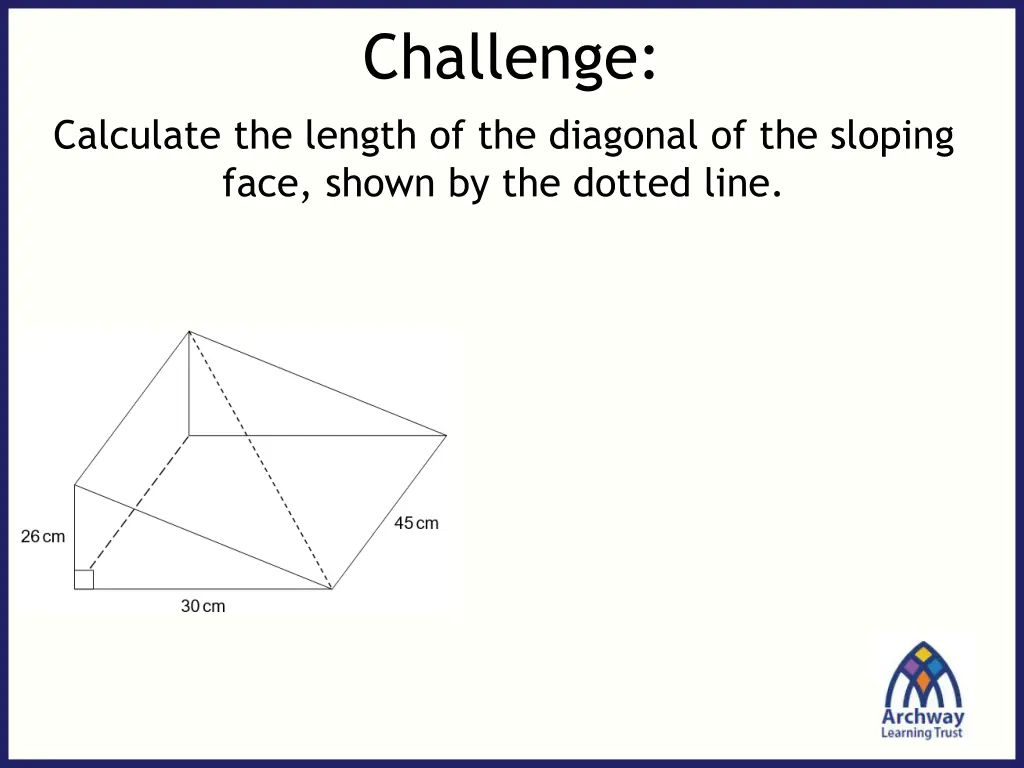 Challenge:

Calculate the length of the diagonal of the sloping face, shown by the dotted line.

26 cm

45 cm

30 cm

Archway
Learning Trust